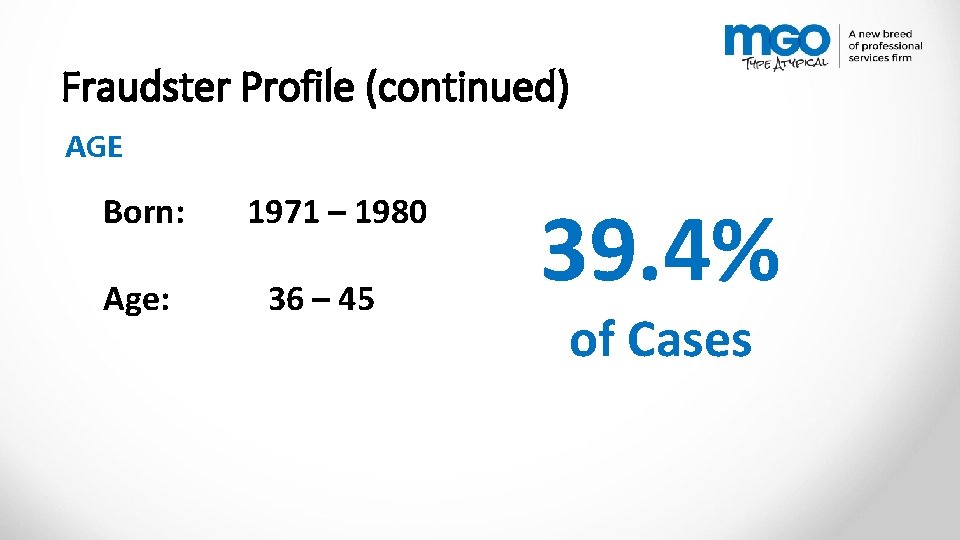 MGO
TYPE ATYPICAL

A new breed of professional services firm

Fraudster Profile (continued)

AGE

Born: 1971 – 1980

Age: 36 – 45

39.4%

of Cases